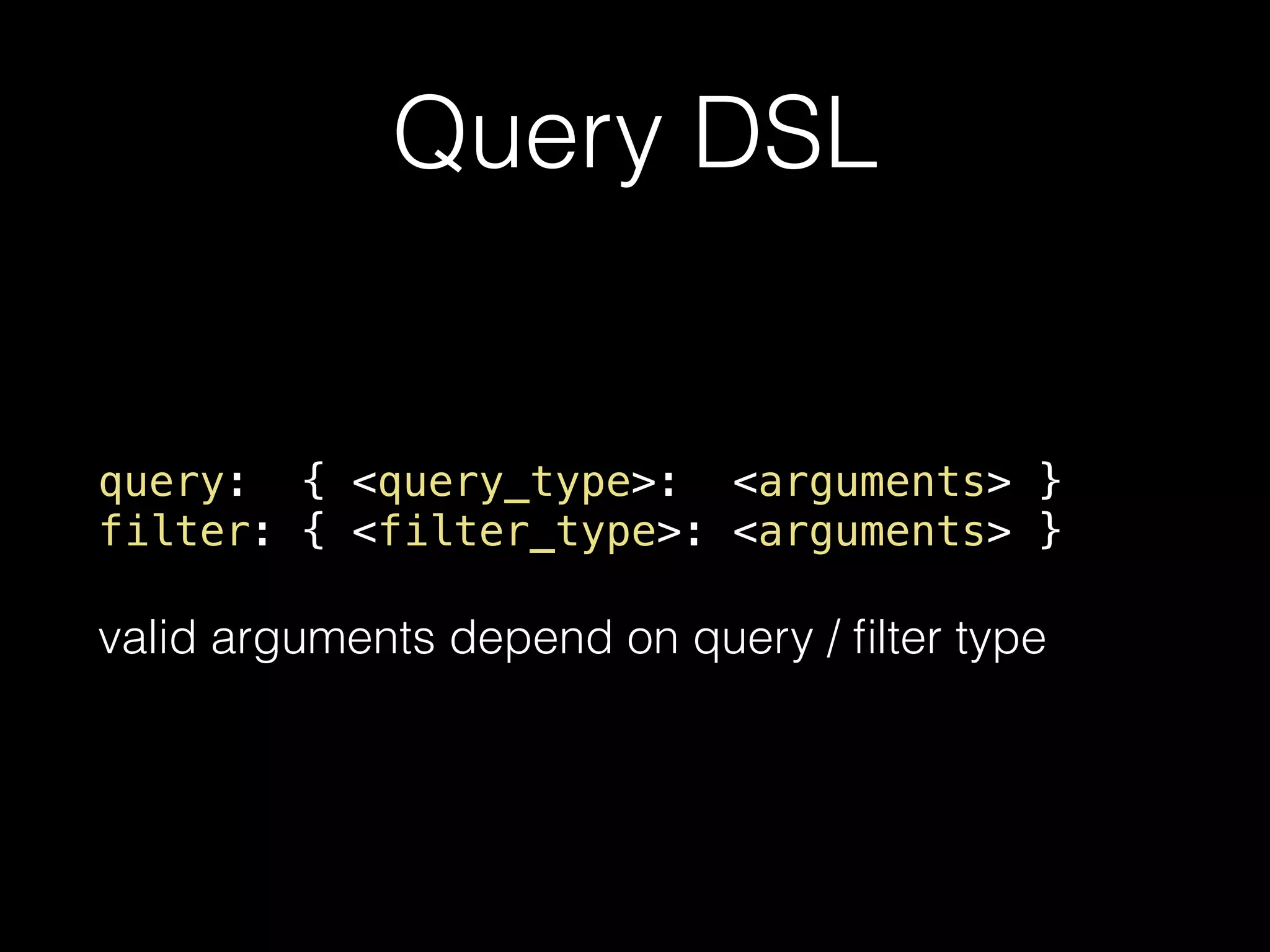 Query DSL

query:  { <query_type>:  <arguments> }
filter: { <filter_type>: <arguments> }

valid arguments depend on query / filter type